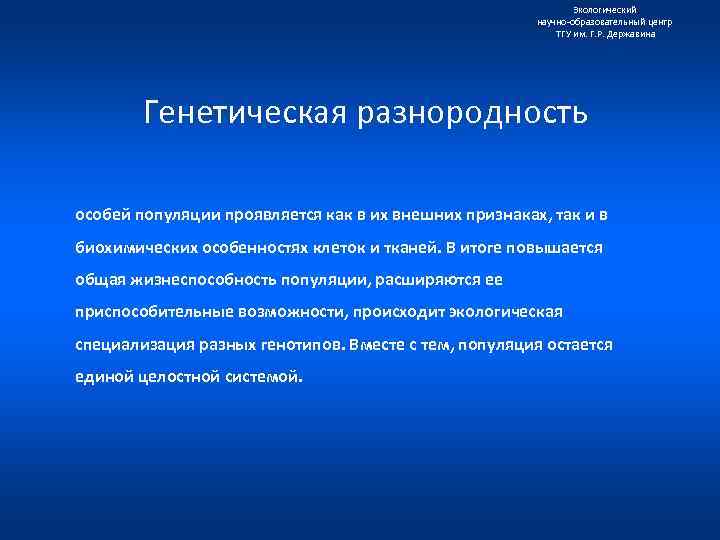 Экологический
научно-образовательный центр
ТГУ им. Г.Р. Державина

Генетическая разнородность

особей популяции проявляется как в их внешних признаках, так и в биохимических особенностях клеток и тканей. В итоге повышается общая жизнеспособность популяции, расширяются ее приспособительные возможности, происходит экологическая специализация разных генотипов. Вместе с тем, популяция остается единой целостной системой.